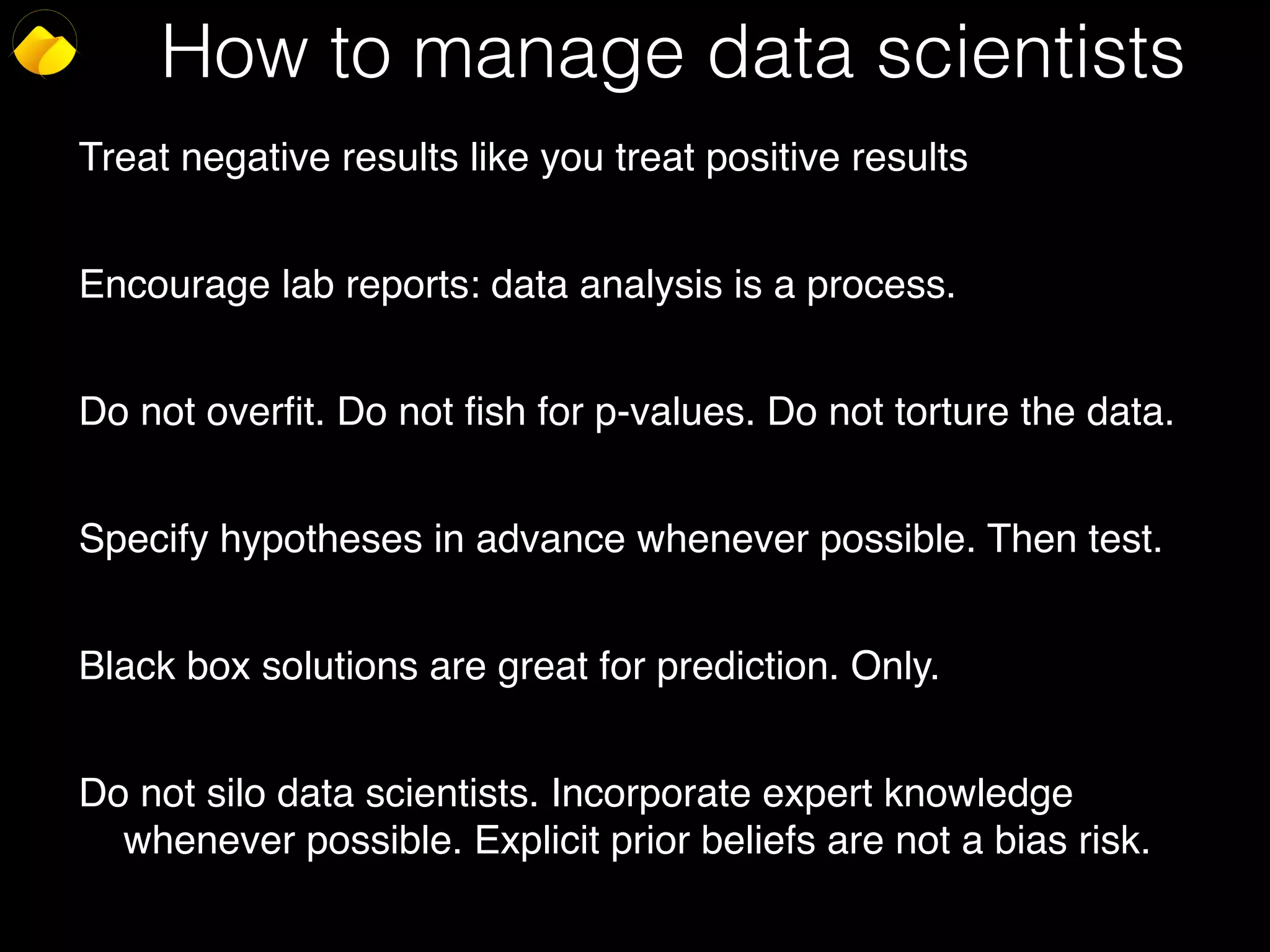 How to manage data scientists

Treat negative results like you treat positive results

Encourage lab reports: data analysis is a process.

Do not overfit. Do not fish for p-values. Do not torture the data.

Specify hypotheses in advance whenever possible. Then test.

Black box solutions are great for prediction. Only.

Do not silo data scientists. Incorporate expert knowledge whenever possible. Explicit prior beliefs are not a bias risk.